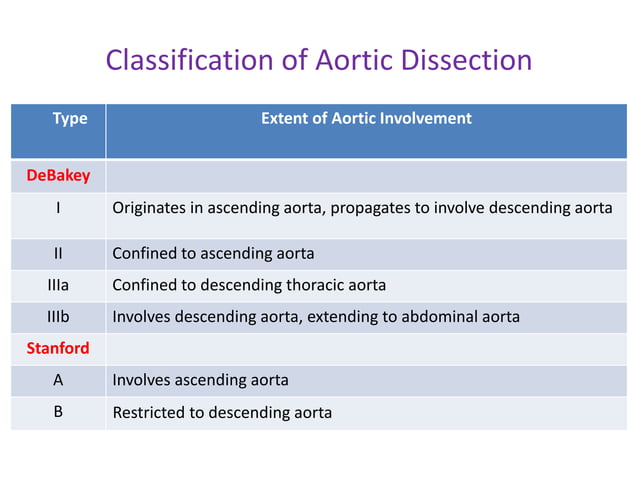 Classification of Aortic Dissection

| Type | Extent of Aortic Involvement |
|---|---|
| DeBakey | |
| I | Originates in ascending aorta, propagates to involve descending aorta |
| II | Confined to ascending aorta |
| IIIa | Confined to descending thoracic aorta |
| IIIb | Involves descending aorta, extending to abdominal aorta |
| Stanford | |
| A | Involves ascending aorta |
| B | Restricted to descending aorta |